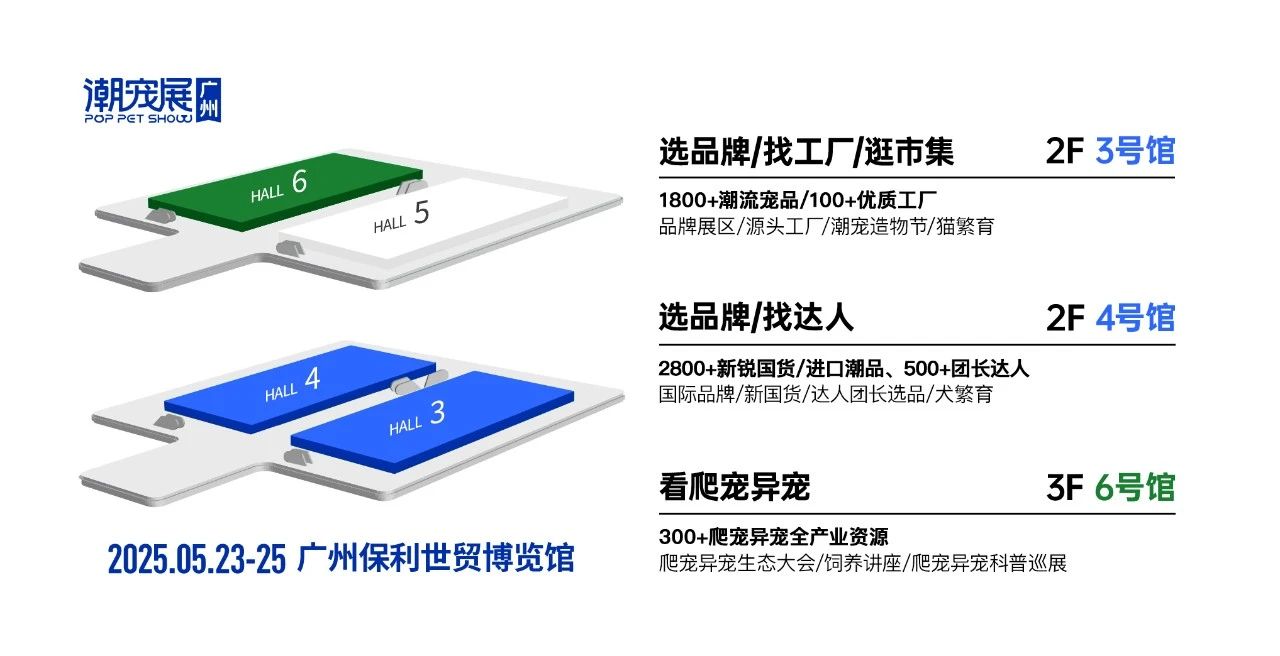 潮宠展 广州
POP PET SHOW

HALL 6
HALL 5

HALL 4
HALL 3

2025.05.23-25 广州保利世贸博览馆

选品牌/找工厂/逛市集 2F 3号馆

1800+潮流宠品/100+优质工厂
品牌展区/源头工厂/潮宠造物节/猫繁育

选品牌/找达人 2F 4号馆

2800+新锐国货/进口潮品、500+团长达人
国际品牌/新国货/达人团长选品/犬繁育

看爬宠异宠 3F 6号馆

300+爬宠异宠全产业资源
爬宠异宠生态大会/饲养讲座/爬宠异宠科普巡展